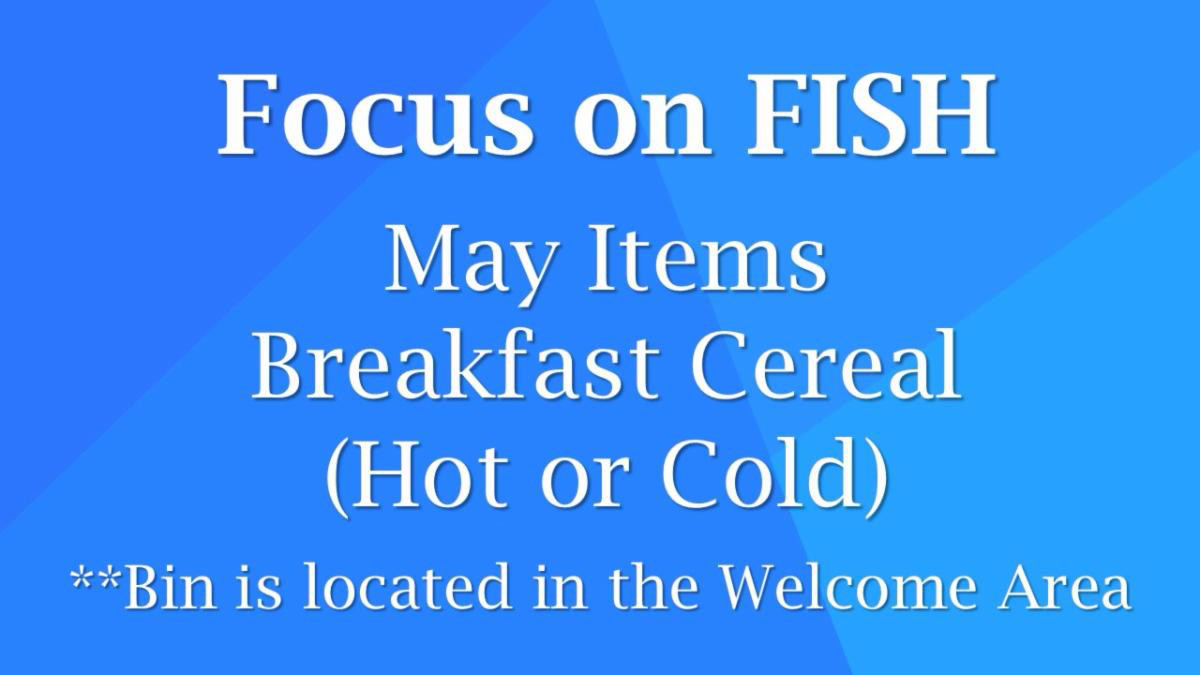 Focus on FISH

May Items
Breakfast Cereal
(Hot or Cold)

**Bin is located in the Welcome Area